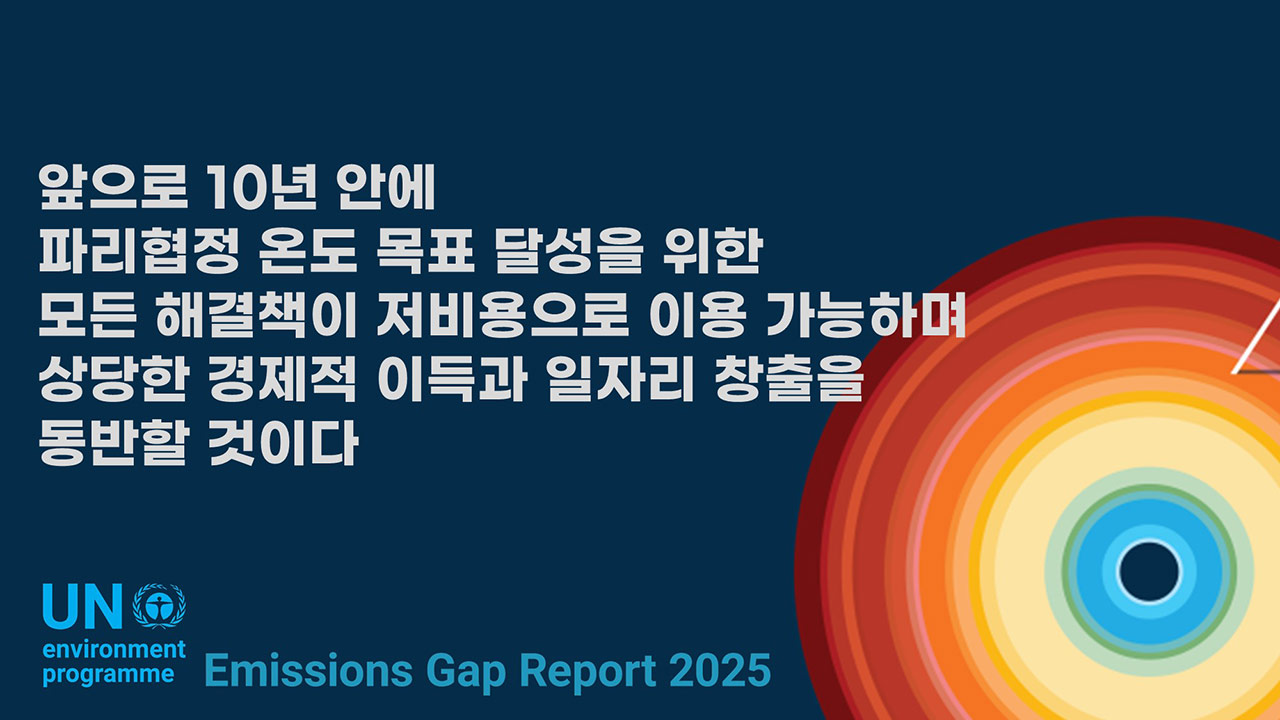 앞으로 10년 안에
파리협정 온도 목표 달성을 위한
모든 해결책이 저비용으로 이용 가능하며
상당한 경제적 이득과 일자리 창출을
동반할 것이다

UN environment programme

Emissions Gap Report 2025